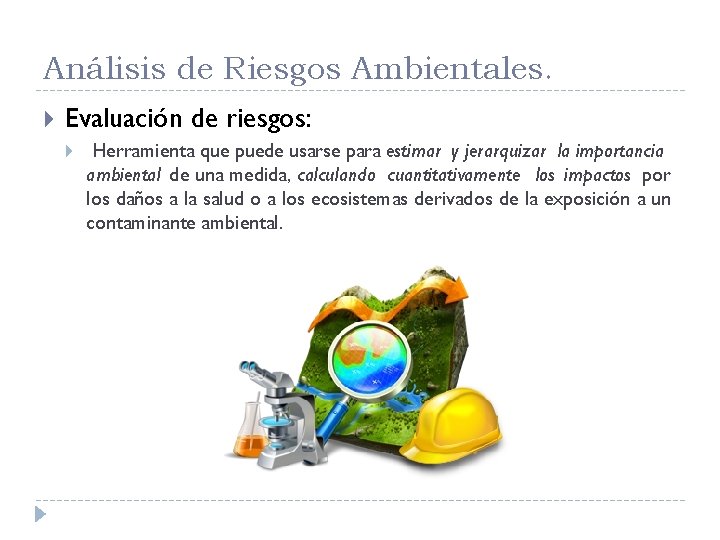 Análisis de Riesgos Ambientales.

Evaluación de riesgos:

Herramienta que puede usarse para estimar y jerarquizar la importancia ambiental de una medida, calculando cuantitativamente los impactos por los daños a la salud o a los ecosistemas derivados de la exposición a un contaminante ambiental.